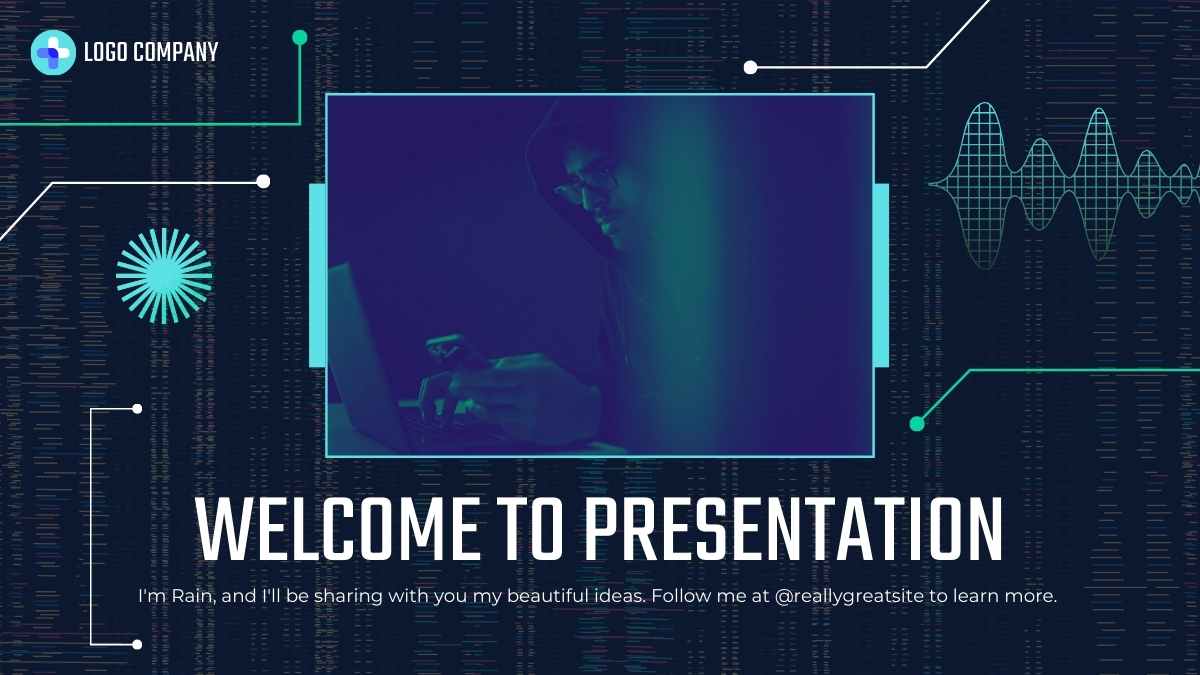 LOGO COMPANY

WELCOME TO PRESENTATION

I'm Rain, and I'll be sharing with you my beautiful ideas. Follow me at @reallygreatsite to learn more.